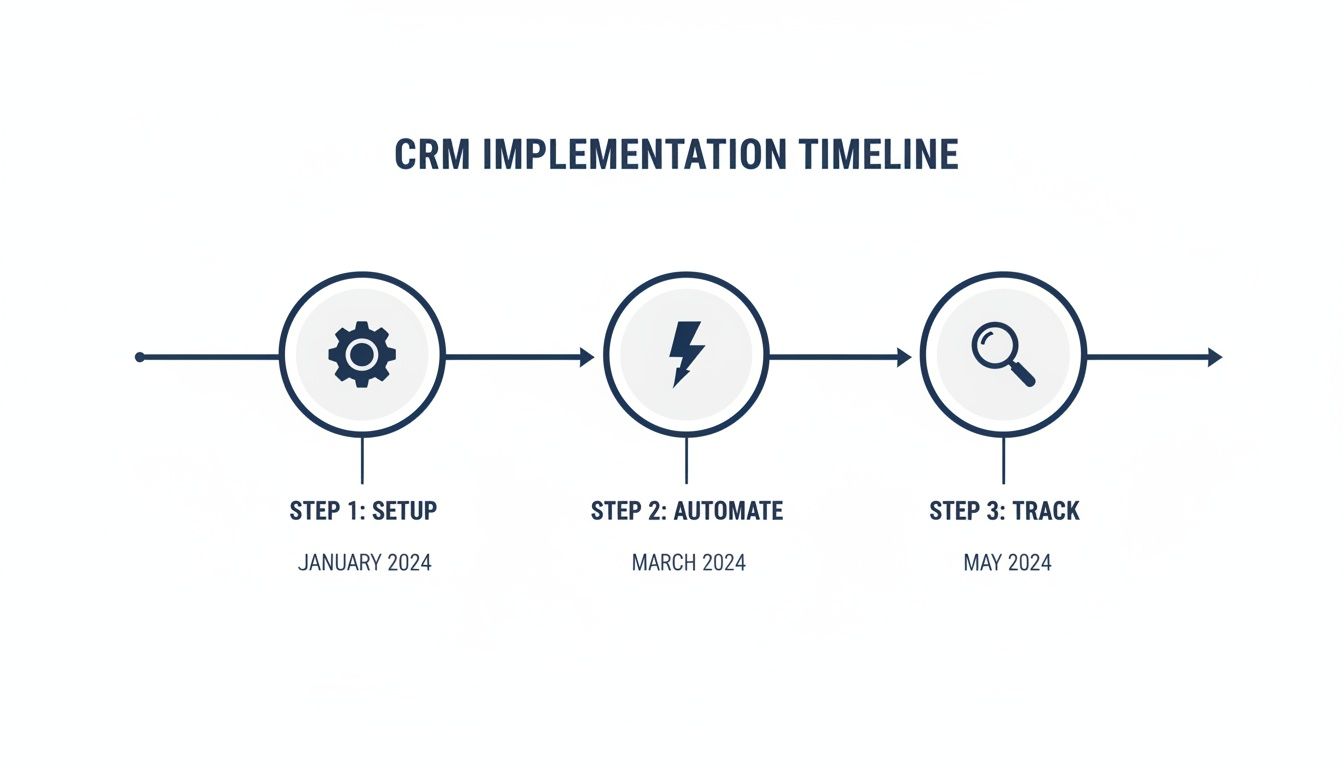 CRM IMPLEMENTATION TIMELINE

STEP 1: SETUP

JANUARY 2024

STEP 2: AUTOMATE

MARCH 2024

STEP 3: TRACK

MAY 2024